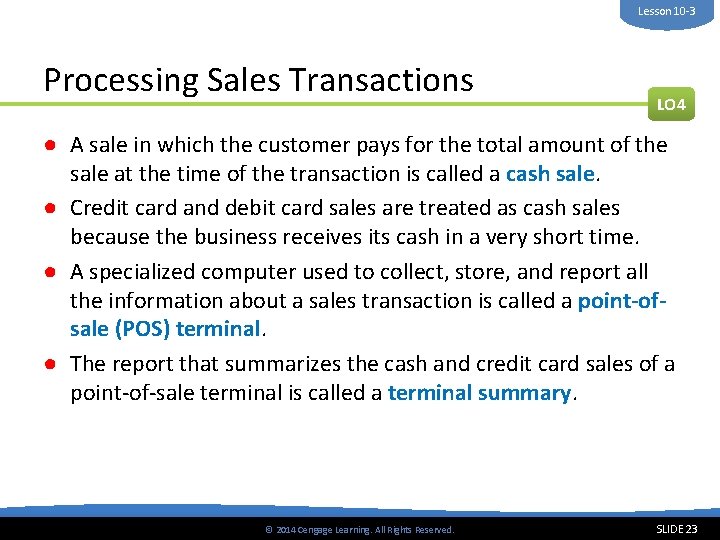 Lesson 10-3

Processing Sales Transactions

LO4

• A sale in which the customer pays for the total amount of the sale at the time of the transaction is called a cash sale.

• Credit card and debit card sales are treated as cash sales because the business receives its cash in a very short time.

• A specialized computer used to collect, store, and report all the information about a sales transaction is called a point-of-sale (POS) terminal.

• The report that summarizes the cash and credit card sales of a point-of-sale terminal is called a terminal summary.

© 2014 Cengage Learning. All Rights Reserved.

SLIDE 23